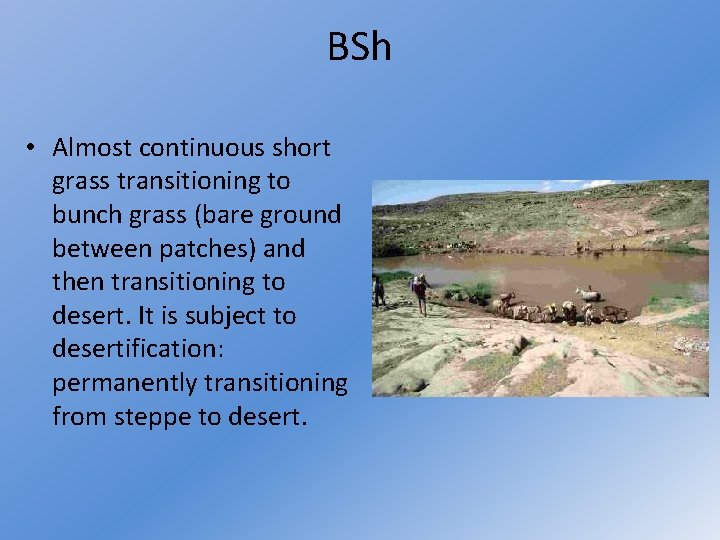 BSh

• Almost continuous short grass transitioning to bunch grass (bare ground between patches) and then transitioning to desert. It is subject to desertification: permanently transitioning from steppe to desert.